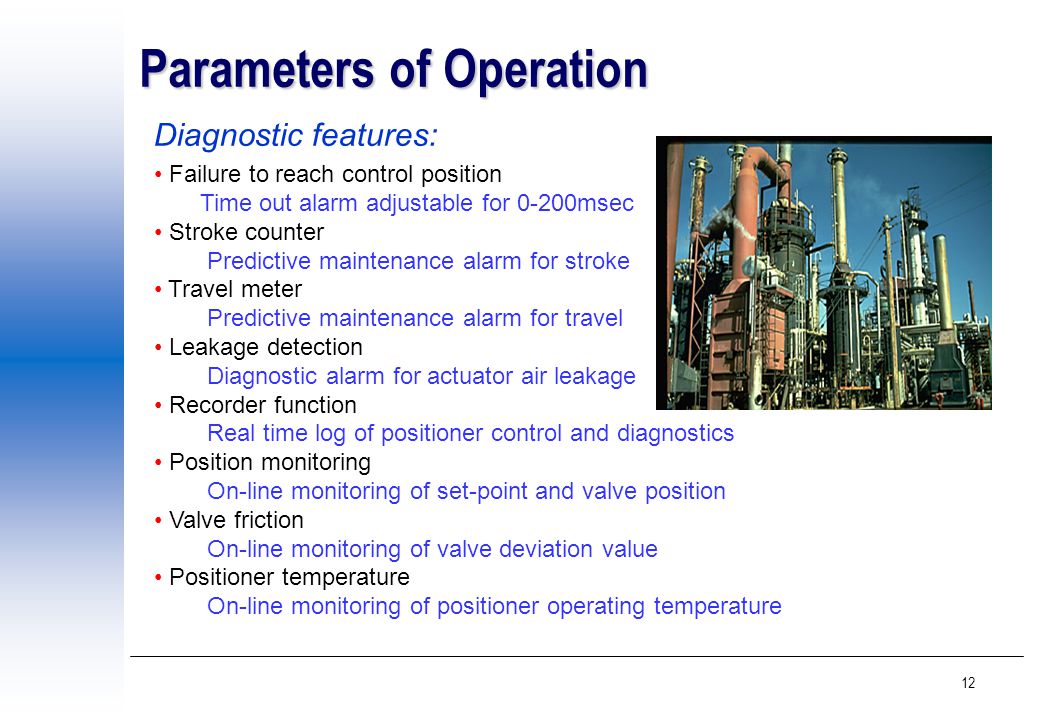 Parameters of Operation

Diagnostic features:

• Failure to reach control position
Time out alarm adjustable for 0-200msec
• Stroke counter
Predictive maintenance alarm for stroke
• Travel meter
Predictive maintenance alarm for travel
• Leakage detection
Diagnostic alarm for actuator air leakage
• Recorder function
Real time log of positioner control and diagnostics
• Position monitoring
On-line monitoring of set-point and valve position
• Valve friction
On-line monitoring of valve deviation value
• Positioner temperature
On-line monitoring of positioner operating temperature

12